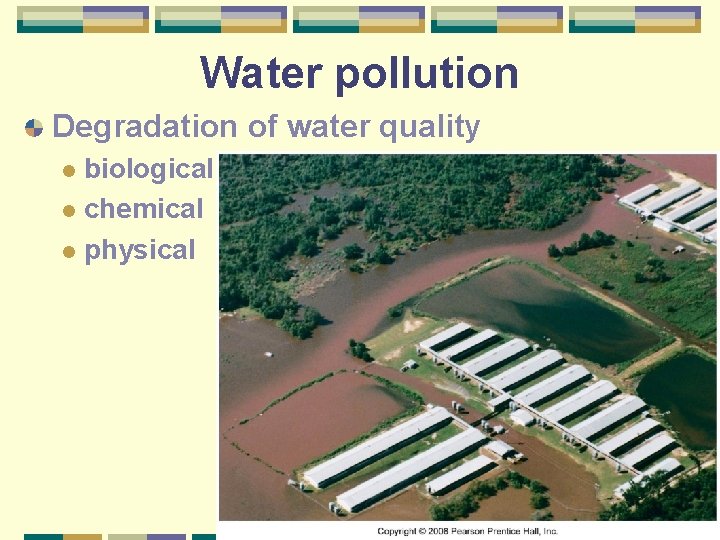 Water pollution

Degradation of water quality

biological

chemical

physical

Copyright © 2008 Pearson Prentice Hall, Inc.